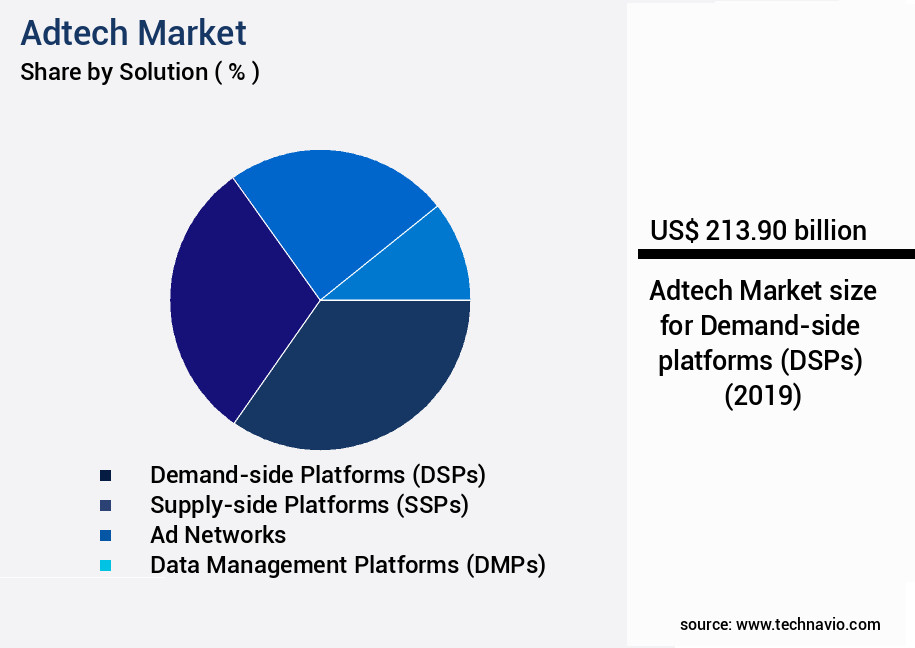 Adtech Market
Share by Solution ( % )

Demand-side Platforms (DSPs)
Supply-side Platforms (SSPs)
Ad Networks
Data Management Platforms (DMPs)

US$ 213.90 billion

Adtech Market size for Demand-side platforms (DSPs) (2019)

source: www.technavio.com